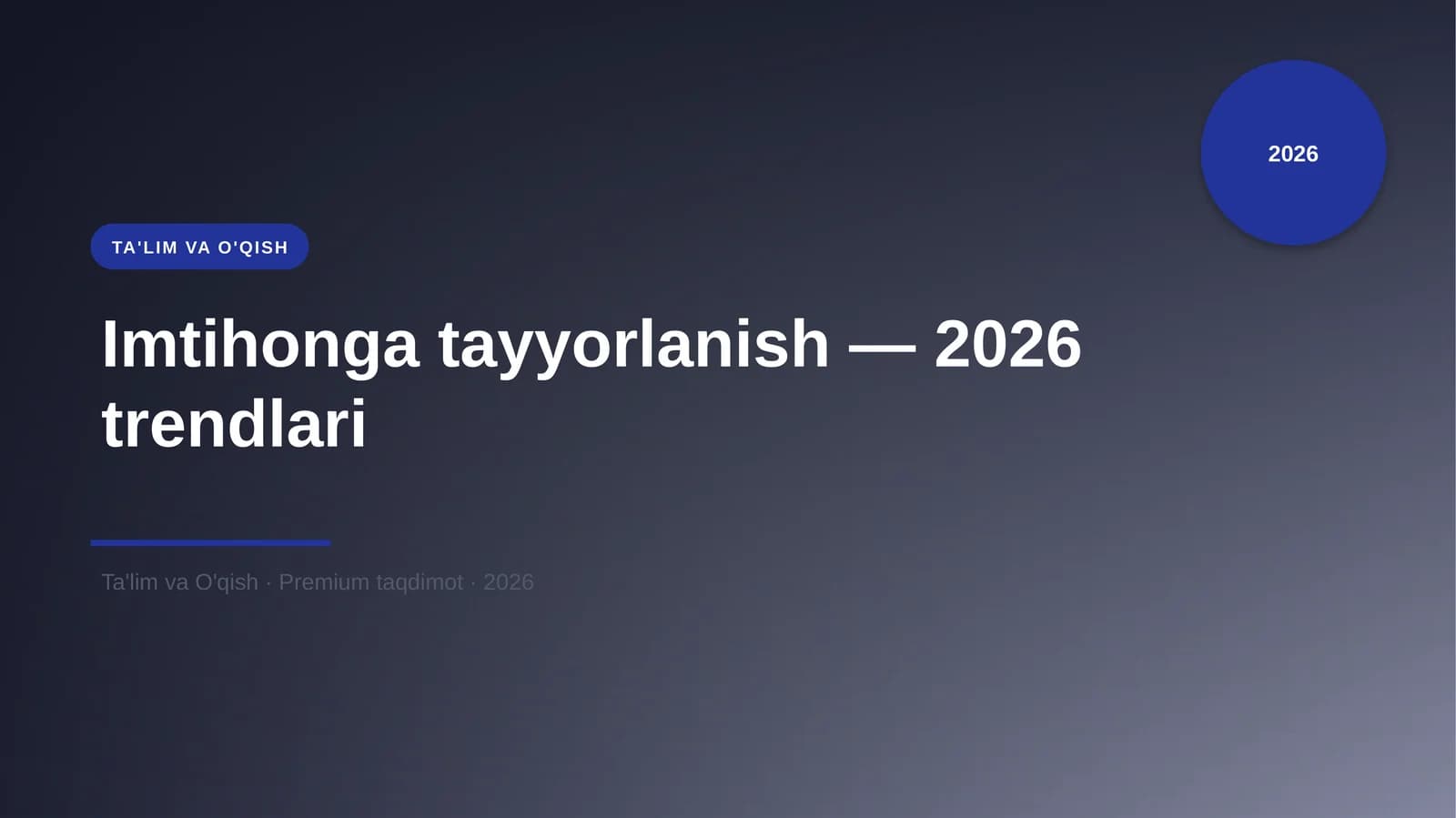 2026

TA'LIM VA O'QISH

Imtihonga tayyorlanish — 2026 trendlari

Ta'lim va O'qish · Premium taqdimot · 2026